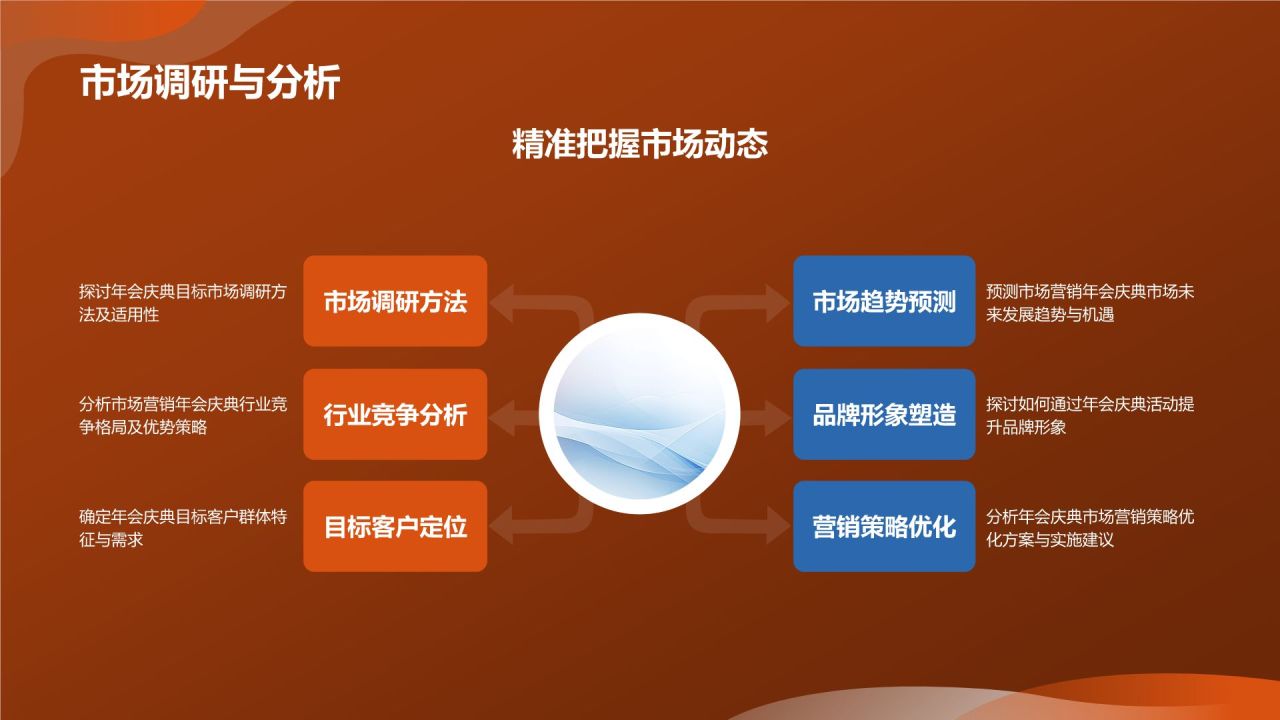 市场调研与分析

精准把握市场动态

探讨年会庆典目标市场调研方法及适用性

市场调研方法

分析市场营销年会庆典行业竞争格局及优势策略

行业竞争分析

确定年会庆典目标客户群体特征与需求

目标客户定位

市场趋势预测

预测市场营销年会庆典市场未来发展趋势与机遇

品牌形象塑造

探讨如何通过年会庆典活动提升品牌形象

营销策略优化

分析年会庆典市场营销策略优化方案与实施建议